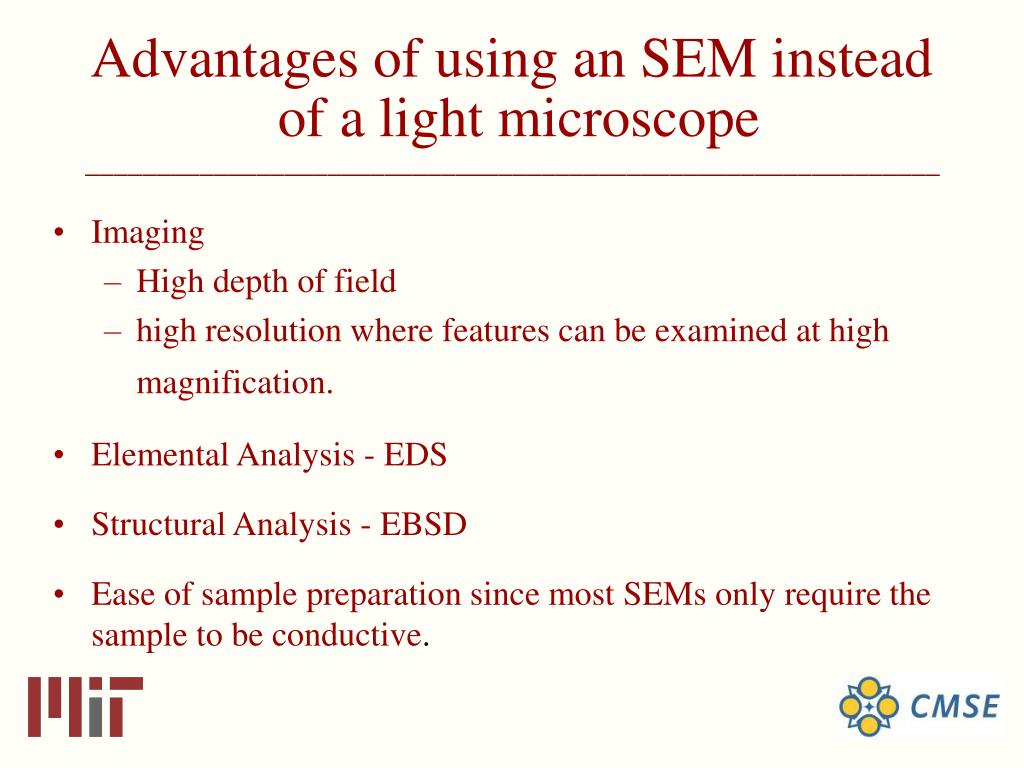 Advantages of using an SEM instead of a light microscope

• Imaging
– High depth of field
– high resolution where features can be examined at high magnification.

• Elemental Analysis - EDS

• Structural Analysis - EBSD

• Ease of sample preparation since most SEMs only require the sample to be conductive.

MIT

CMSE